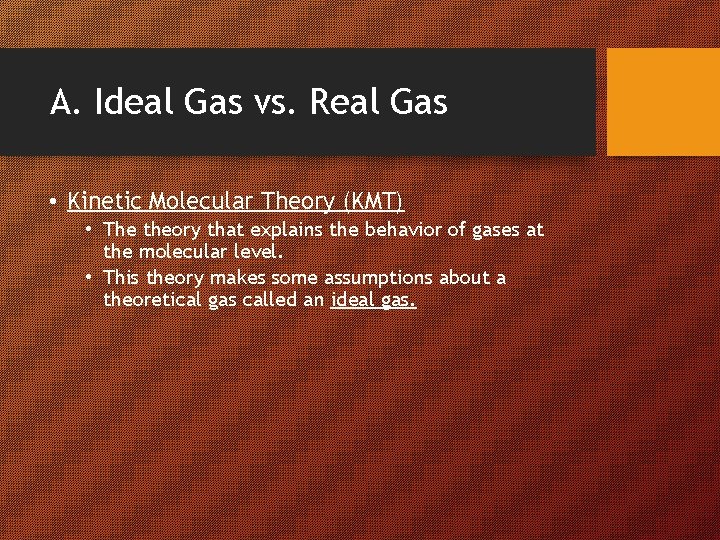 A. Ideal Gas vs. Real Gas

• Kinetic Molecular Theory (KMT)
  • The theory that explains the behavior of gases at the molecular level.
  • This theory makes some assumptions about a theoretical gas called an ideal gas.